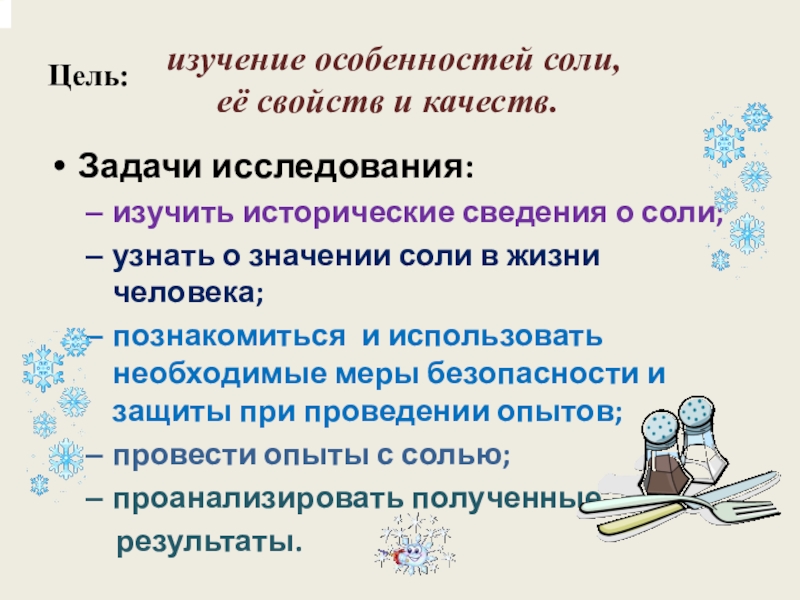 Цель: изучение особенностей соли, её свойств и качеств.

• Задачи исследования:
– изучить исторические сведения о соли;
– узнать о значении соли в жизни человека;
– познакомиться и использовать необходимые меры безопасности и защиты при проведении опытов;
– провести опыты с солью;
– проанализировать полученные результаты.